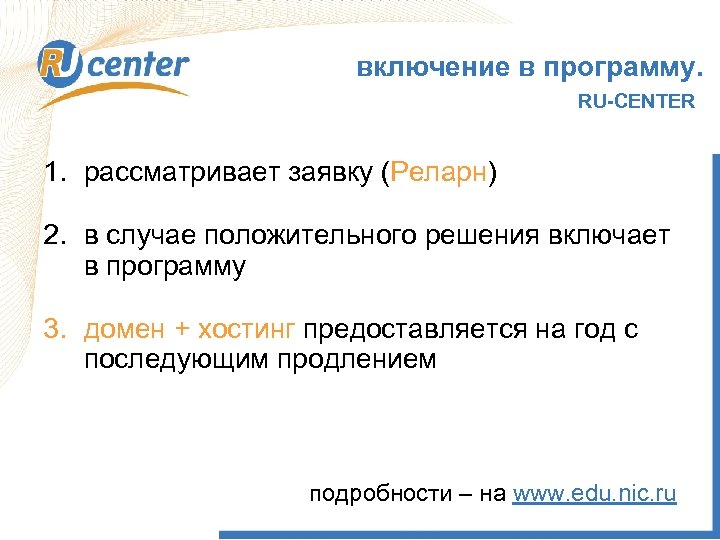 RU center

включение в программу.

RU-CENTER

1. рассматривает заявку (Реларн)

2. в случае положительного решения включает в программу

3. домен + хостинг предоставляется на год с последующим продлением

подробности – на www.edu.nic.ru